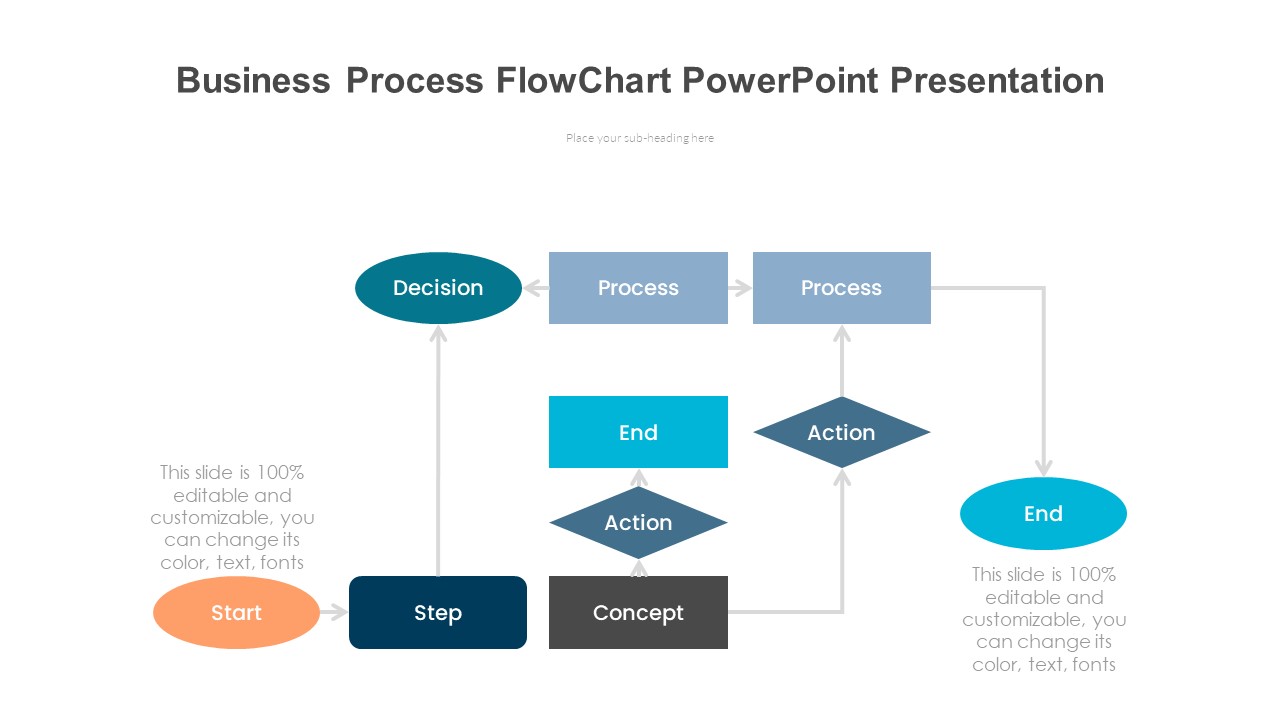 Business Process FlowChart PowerPoint Presentation

Place your sub-heading here

Decision

Process

Process

End

Action

Action

End

This slide is 100% editable and customizable, you can change its color, text, fonts

Start

Step

Concept

This slide is 100% editable and customizable, you can change its color, text, fonts